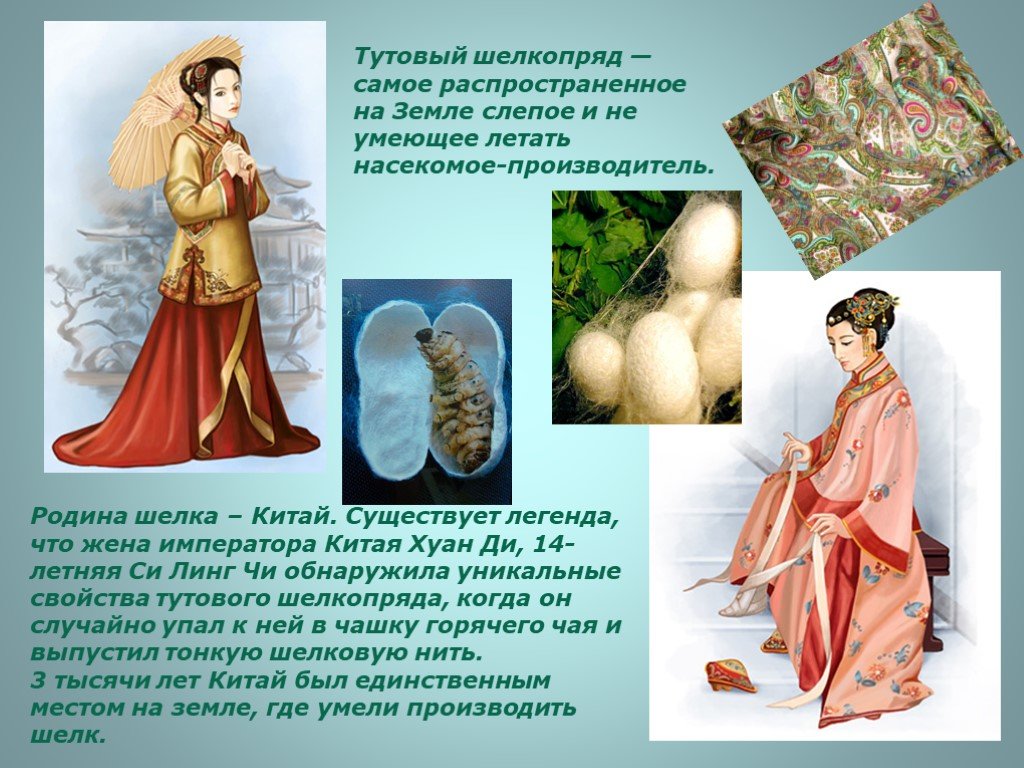 Тутовый шелкопряд — самое распространенное на Земле слепое и не умеющее летать насекомое-производитель.

Родина шелка – Китай. Существует легенда, что жена императора Китая Хуан Ди, 14-летняя Си Линг Чи обнаружила уникальные свойства тутового шелкопряда, когда он случайно упал к ней в чашку горячего чая и выпустил тонкую шелковую нить.
3 тысячи лет Китай был единственным местом на земле, где умели производить шелк.